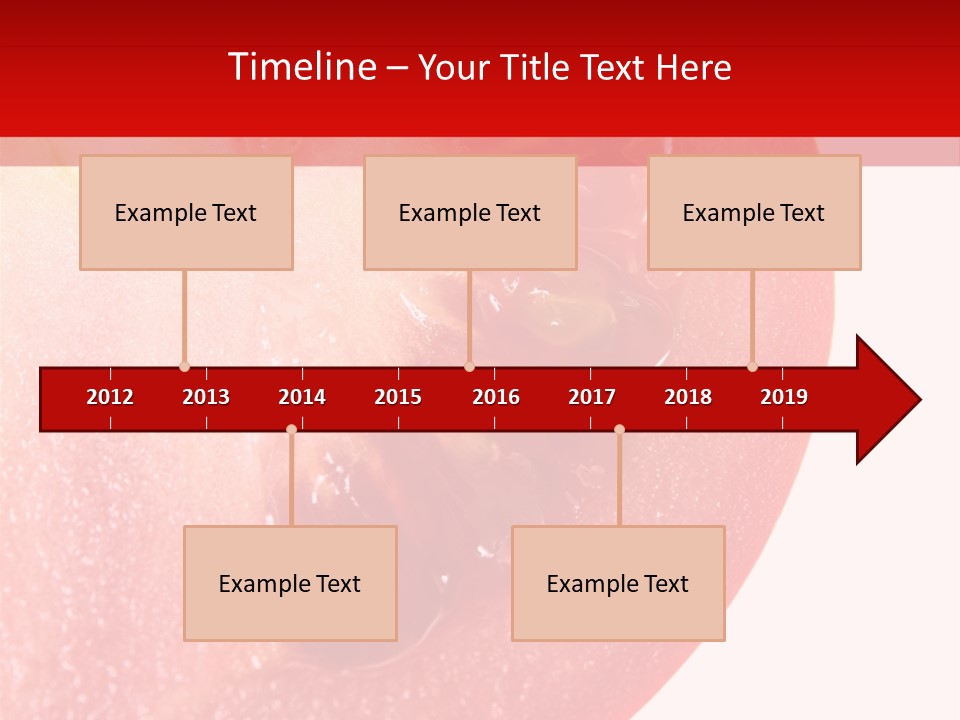 Timeline – Your Title Text Here

Example Text

Example Text

Example Text

2012 2013 2014 2015 2016 2017 2018 2019

Example Text

Example Text